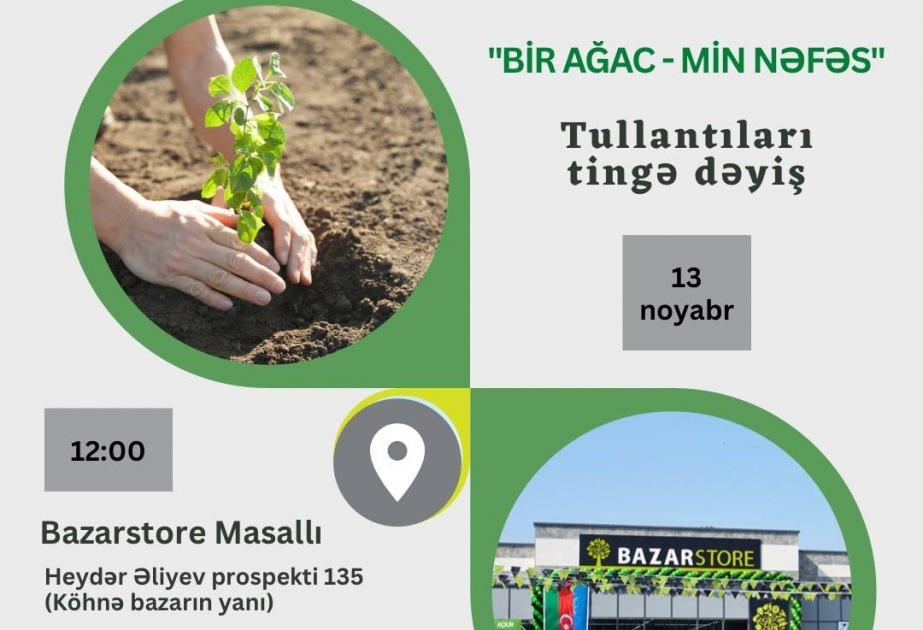 "BİR AĞAC - MİN NƏFƏS"

Tullantıları tingə dəyiş

13 noyabr

12:00

Bazarstore Masallı

Heydər Əliyev prospekti 135 (Köhnə bazarın yanı)

BAZARSTORE